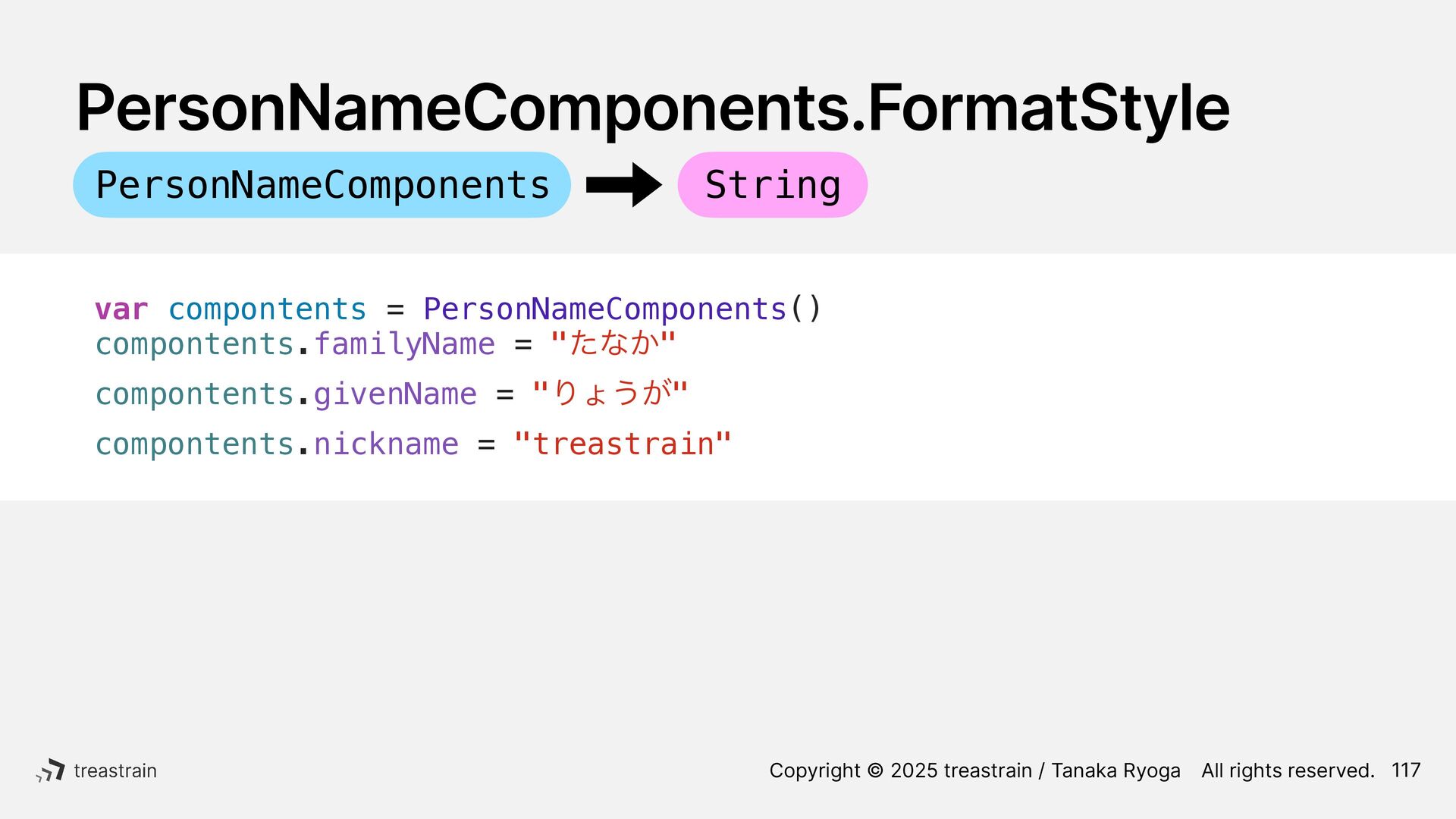 PersonNameComponents.FormatStyle

PersonNameComponents String

var compontents = PersonNameComponents()
compontents.familyName = "たなか"

compontents.givenName = "りょうが"

compontents.nickname = "treastrain"

treastrain

Copyright © 2025 treastrain / Tanaka Ryoga All rights reserved. 117